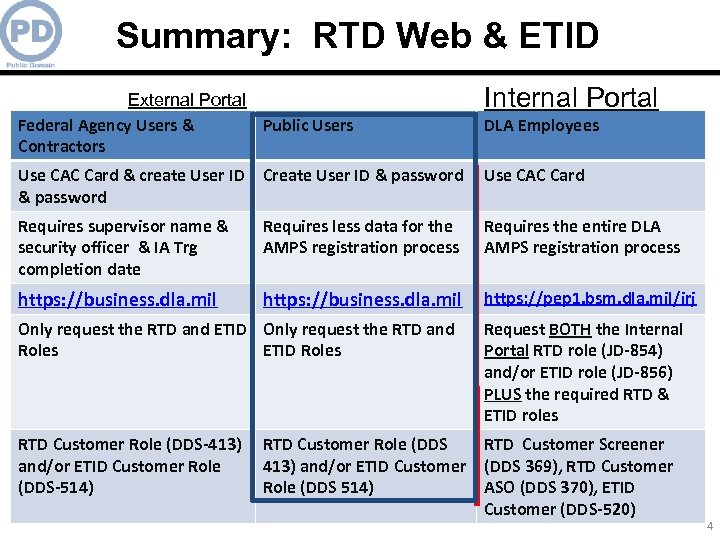 PD
Public Domain

Summary: RTD Web & ETID

External Portal

Internal Portal

| Federal Agency Users & Contractors | Public Users | DLA Employees |
|---|---|---|
| Use CAC Card & create User ID & password | Create User ID & password | Use CAC Card |
| Requires supervisor name & security officer & IA Trg completion date | Requires less data for the AMPS registration process | Requires the entire DLA AMPS registration process |
| https://business.dla.mil | https://business.dla.mil | https://pep1.bsm.dla.mil/irj |
| Only request the RTD and ETID Roles | Only request the RTD and ETID Roles | Request BOTH the Internal Portal RTD role (JD-854) and/or ETID role (JD-856) PLUS the required RTD & ETID roles |
| RTD Customer Role (DDS-413) and/or ETID Customer Role (DDS-514) | RTD Customer Role (DDS 413) and/or ETID Customer Role (DDS 514) | RTD Customer Screener (DDS 369), RTD Customer ASO (DDS 370), ETID Customer (DDS-520) |

4